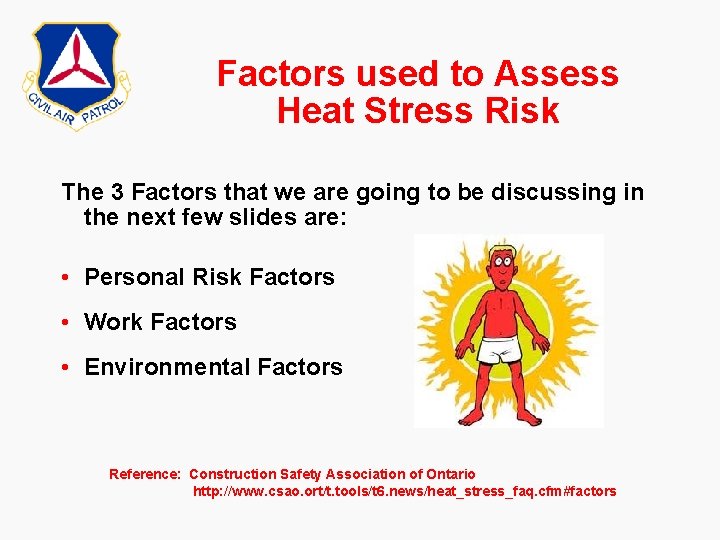 CIVIL AIR PATROL

Factors used to Assess Heat Stress Risk

The 3 Factors that we are going to be discussing in the next few slides are:

• Personal Risk Factors
• Work Factors
• Environmental Factors

Reference: Construction Safety Association of Ontario
http://www.csao.ort/t.tools/t6.news/heat_stress_faq.cfm#factors